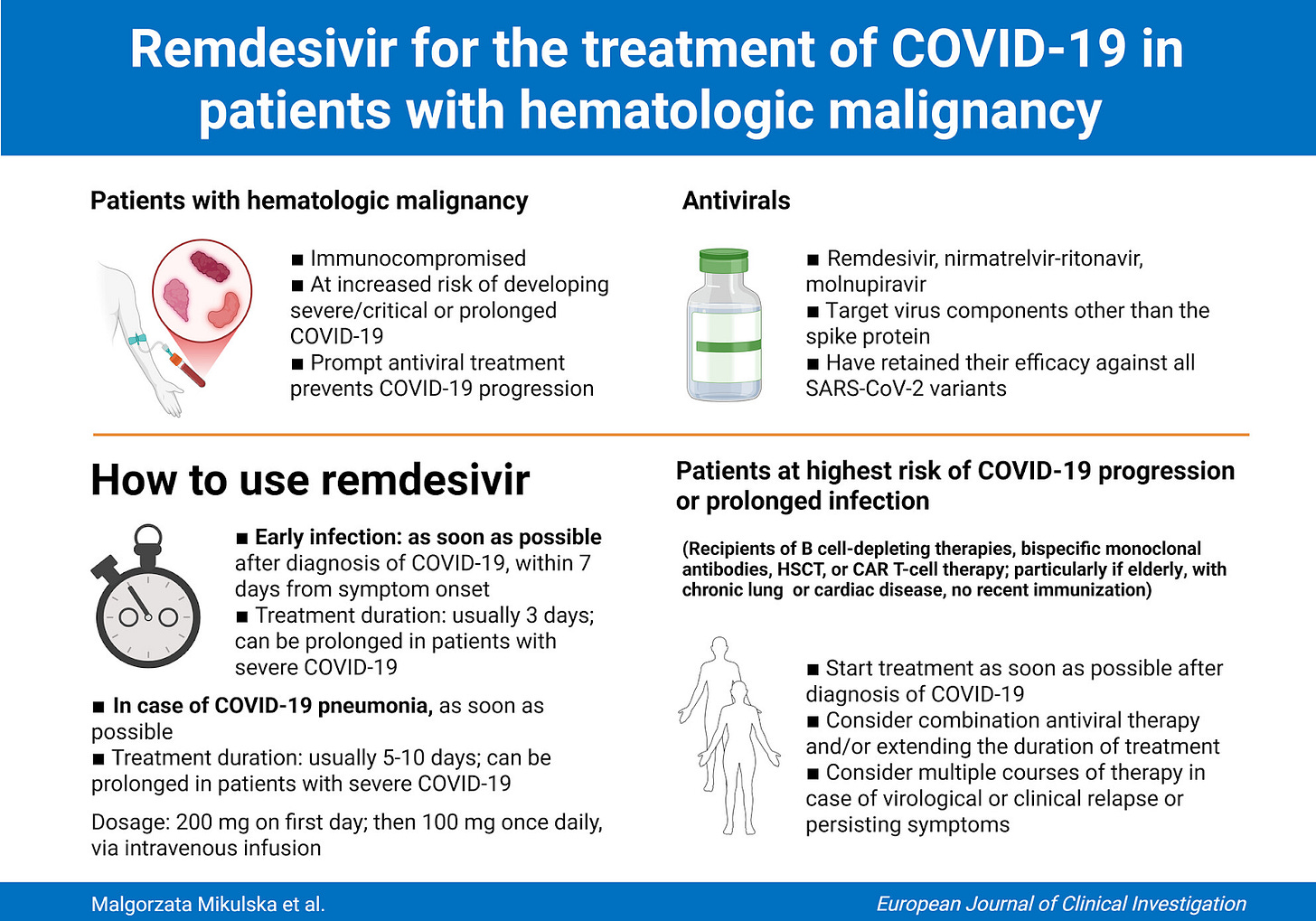 Remdesivir for the treatment of COVID-19 in patients with hematologic malignancy

Patients with hematologic malignancy

■ Immunocompromised
■ At increased risk of developing severe/critical or prolonged COVID-19
■ Prompt antiviral treatment prevents COVID-19 progression

Antivirals

■ Remdesivir, nirmatrelvir-ritonavir, molnupiravir
■ Target virus components other than the spike protein
■ Have retained their efficacy against all SARS-CoV-2 variants

How to use remdesivir

■ Early infection: as soon as possible after diagnosis of COVID-19, within 7 days from symptom onset
■ Treatment duration: usually 3 days; can be prolonged in patients with severe COVID-19

■ In case of COVID-19 pneumonia, as soon as possible
■ Treatment duration: usually 5-10 days; can be prolonged in patients with severe COVID-19

Dosage: 200 mg on first day; then 100 mg once daily, via intravenous infusion

Patients at highest risk of COVID-19 progression or prolonged infection

(Recipients of B cell-depleting therapies, bispecific monoclonal antibodies, HSCT, or CAR T-cell therapy; particularly if elderly, with chronic lung or cardiac disease, no recent immunization)

■ Start treatment as soon as possible after diagnosis of COVID-19
■ Consider combination antiviral therapy and/or extending the duration of treatment
■ Consider multiple courses of therapy in case of virological or clinical relapse or persisting symptoms

Malgorzata Mikulska et al.

European Journal of Clinical Investigation